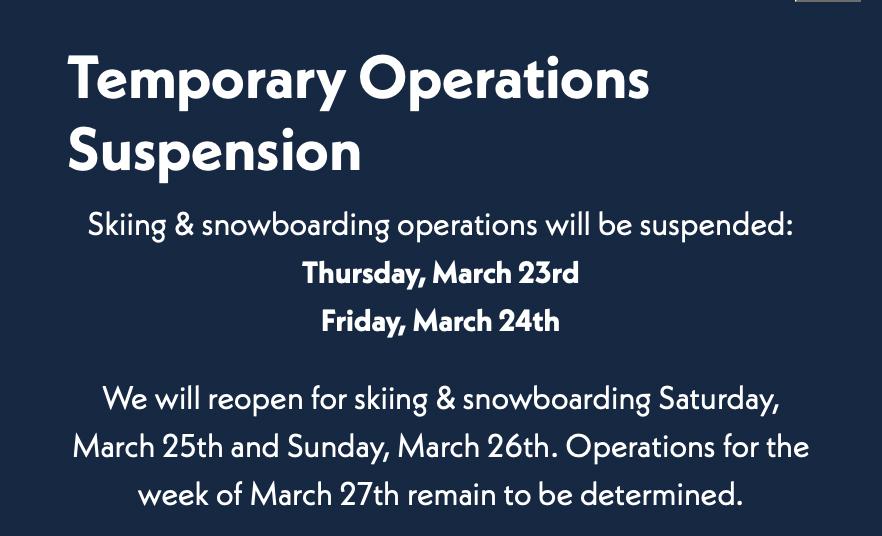 Temporary Operations Suspension

Skiing & snowboarding operations will be suspended:
Thursday, March 23rd
Friday, March 24th

We will reopen for skiing & snowboarding Saturday, March 25th and Sunday, March 26th. Operations for the week of March 27th remain to be determined.